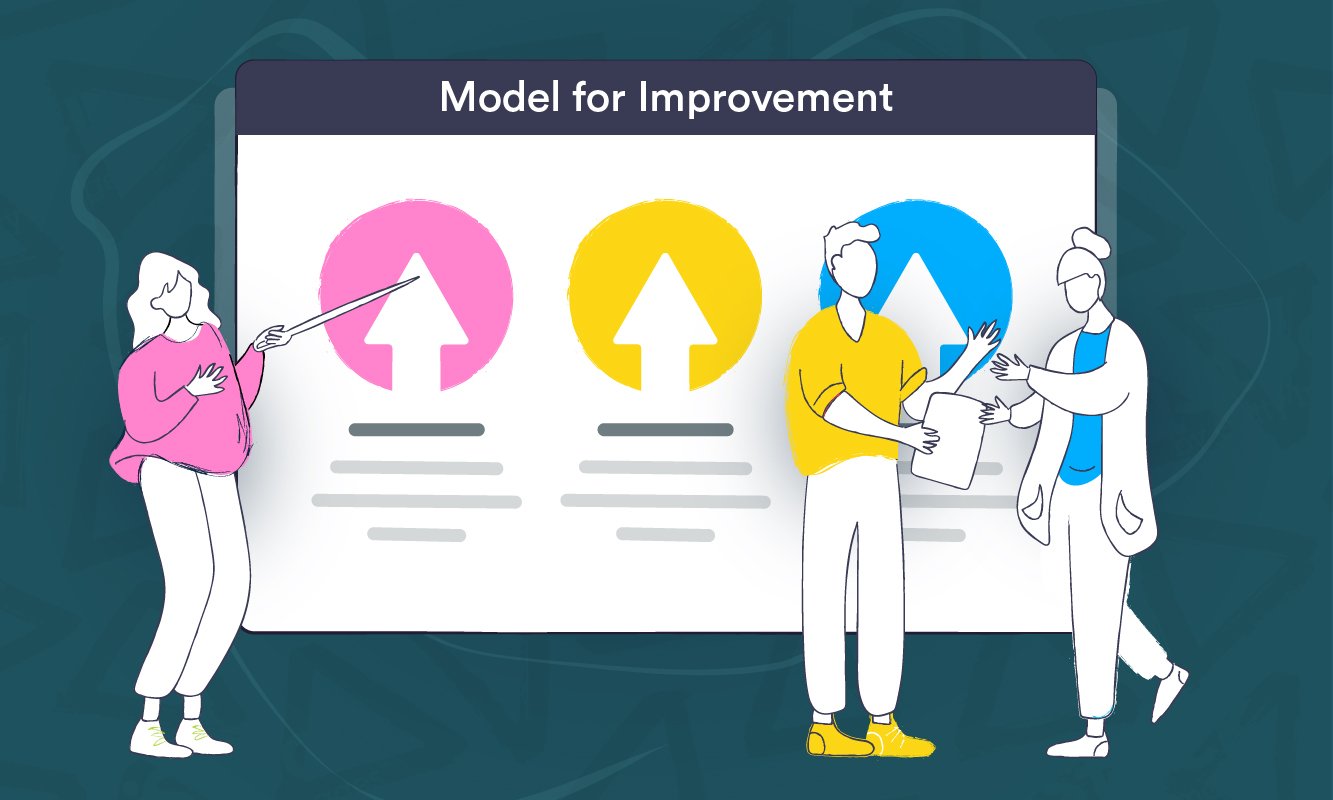 Model for Improvement